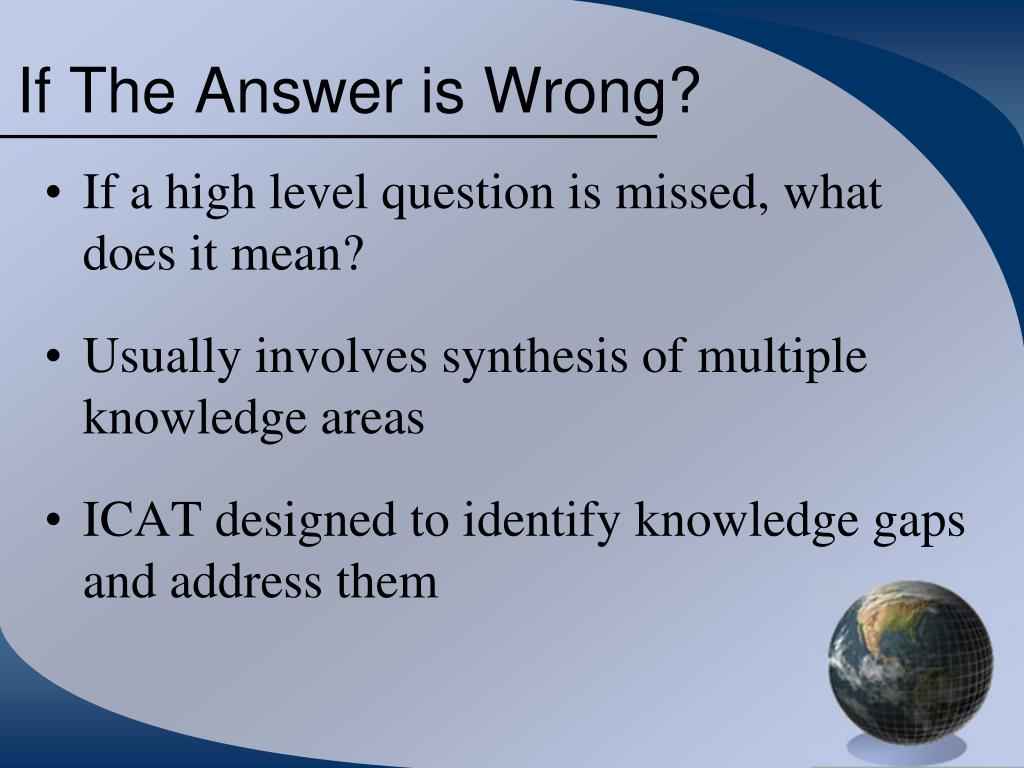 If The Answer is Wrong?

• If a high level question is missed, what does it mean?

• Usually involves synthesis of multiple knowledge areas

• ICAT designed to identify knowledge gaps and address them